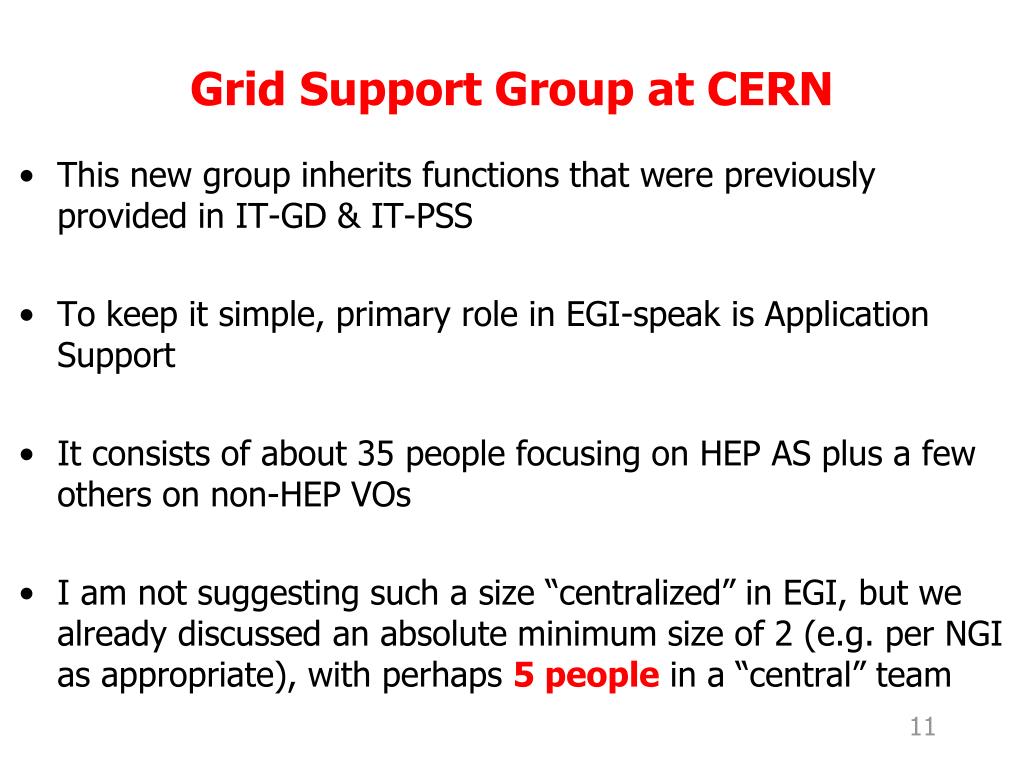 Grid Support Group at CERN

• This new group inherits functions that were previously provided in IT-GD & IT-PSS

• To keep it simple, primary role in EGI-speak is Application Support

• It consists of about 35 people focusing on HEP AS plus a few others on non-HEP VOs

• I am not suggesting such a size “centralized” in EGI, but we already discussed an absolute minimum size of 2 (e.g. per NGI as appropriate), with perhaps 5 people in a “central” team

11